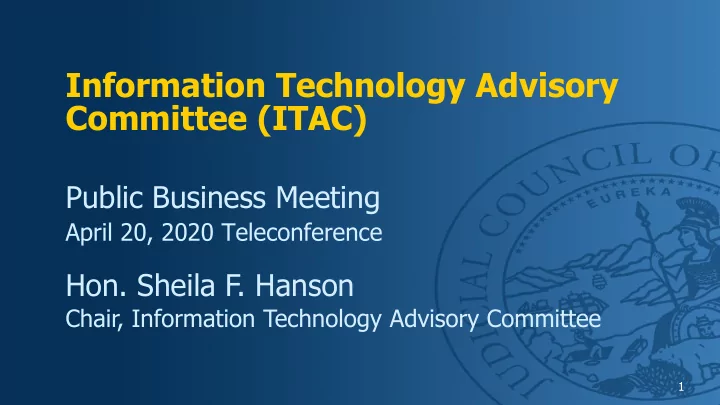 Information Technology Advisory Committee (ITAC)

Public Business Meeting
April 20, 2020 Teleconference

Hon. Sheila F. Hanson
Chair, Information Technology Advisory Committee

JUDICIAL COUNCIL OF
EUREKA

1